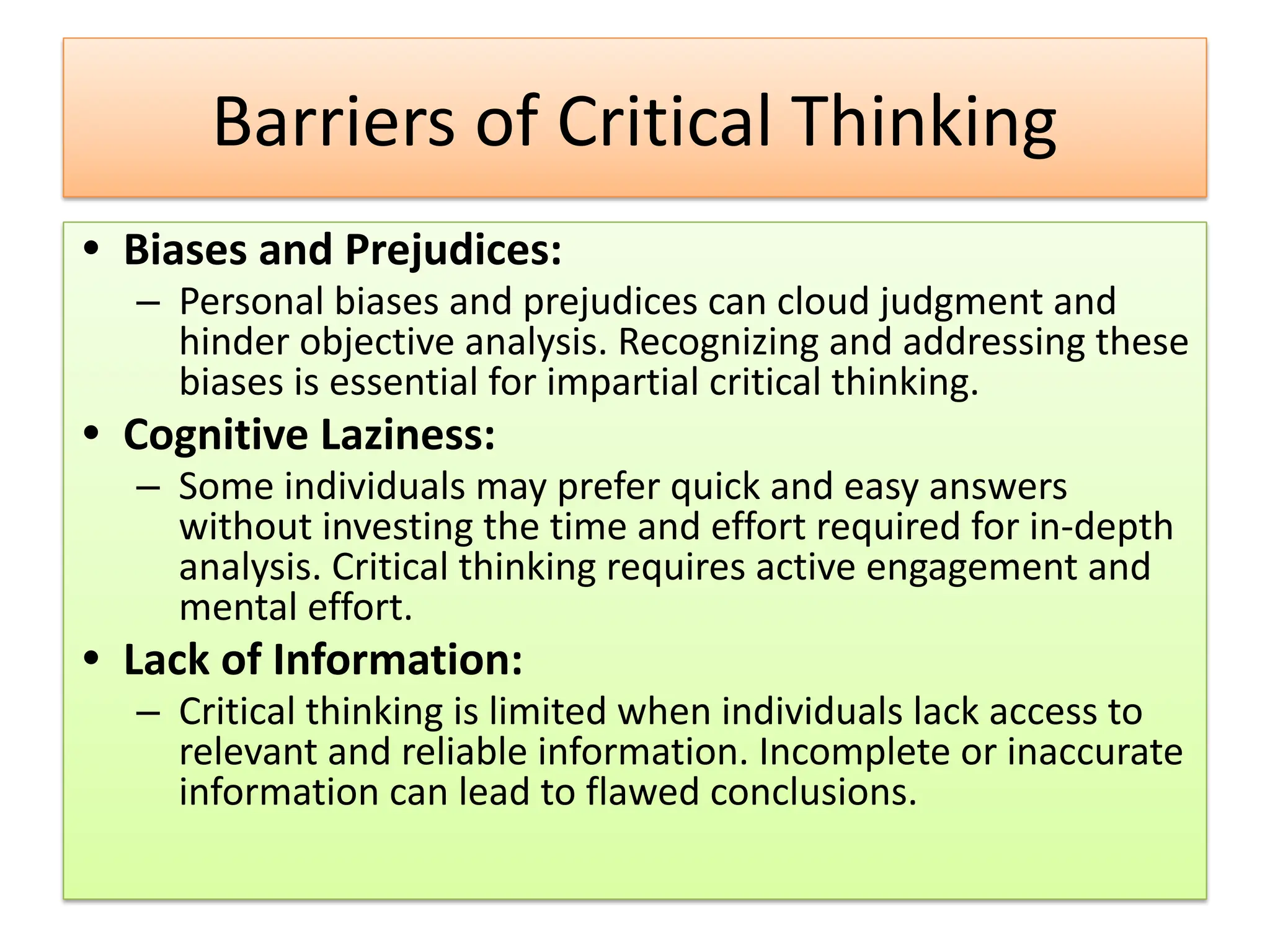 Barriers of Critical Thinking

• Biases and Prejudices:
– Personal biases and prejudices can cloud judgment and hinder objective analysis. Recognizing and addressing these biases is essential for impartial critical thinking.

• Cognitive Laziness:
– Some individuals may prefer quick and easy answers without investing the time and effort required for in-depth analysis. Critical thinking requires active engagement and mental effort.

• Lack of Information:
– Critical thinking is limited when individuals lack access to relevant and reliable information. Incomplete or inaccurate information can lead to flawed conclusions.